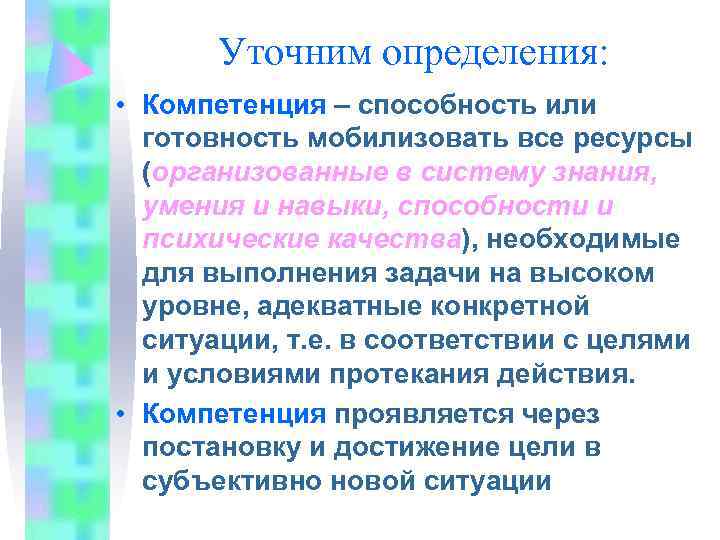 Уточним определения:

• Компетенция – способность или готовность мобилизовать все ресурсы (организованные в систему знания, умения и навыки, способности и психические качества), необходимые для выполнения задачи на высоком уровне, адекватные конкретной ситуации, т.е. в соответствии с целями и условиями протекания действия.

• Компетенция проявляется через постановку и достижение цели в субъективно новой ситуации